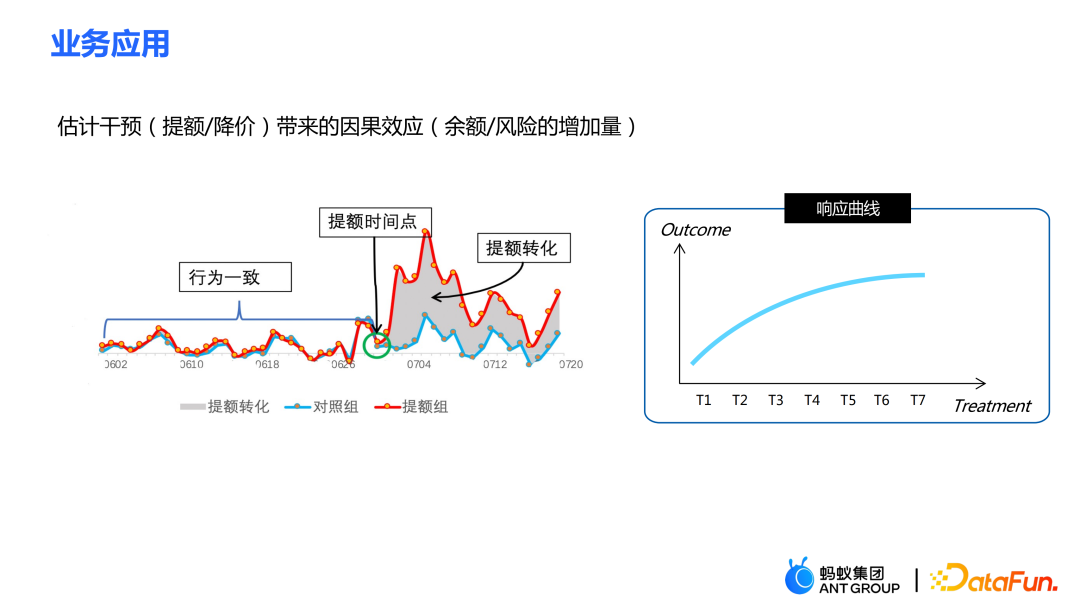 业务应用

估计干预（提额/降价）带来的因果效应（余额/风险的增加量）

提额时间点

提额转化

行为一致

0602 0610 0618 0626 0704 0712 0720

提额转化 对照组 提额组

响应曲线

Outcome

T1 T2 T3 T4 T5 T6 T7 Treatment

蚂蚁集团 ANT GROUP | DataFun.